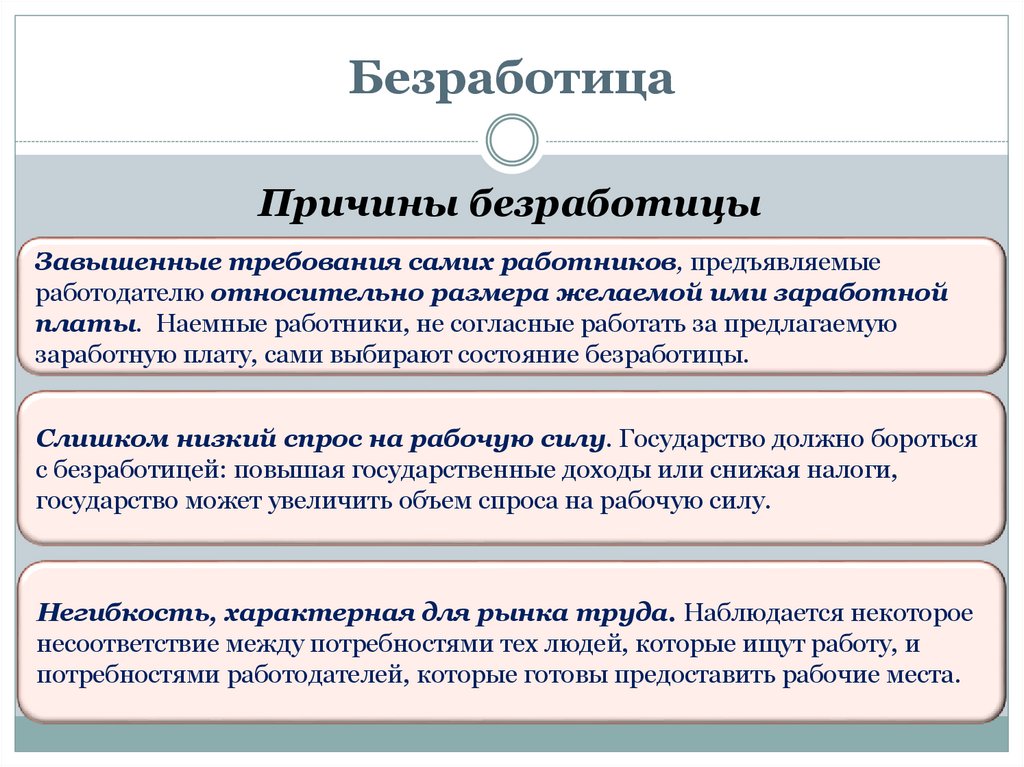 Безработица

Причины безработицы

Завышенные требования самих работников, предъявляемые работодателю относительно размера желаемой ими заработной платы. Наемные работники, не согласные работать за предлагаемую заработную плату, сами выбирают состояние безработицы.

Слишком низкий спрос на рабочую силу. Государство должно бороться с безработицей: повышая государственные доходы или снижая налоги, государство может увеличить объем спроса на рабочую силу.

Негибкость, характерная для рынка труда. Наблюдается некоторое несоответствие между потребностями тех людей, которые ищут работу, и потребностями работодателей, которые готовы предоставить рабочие места.